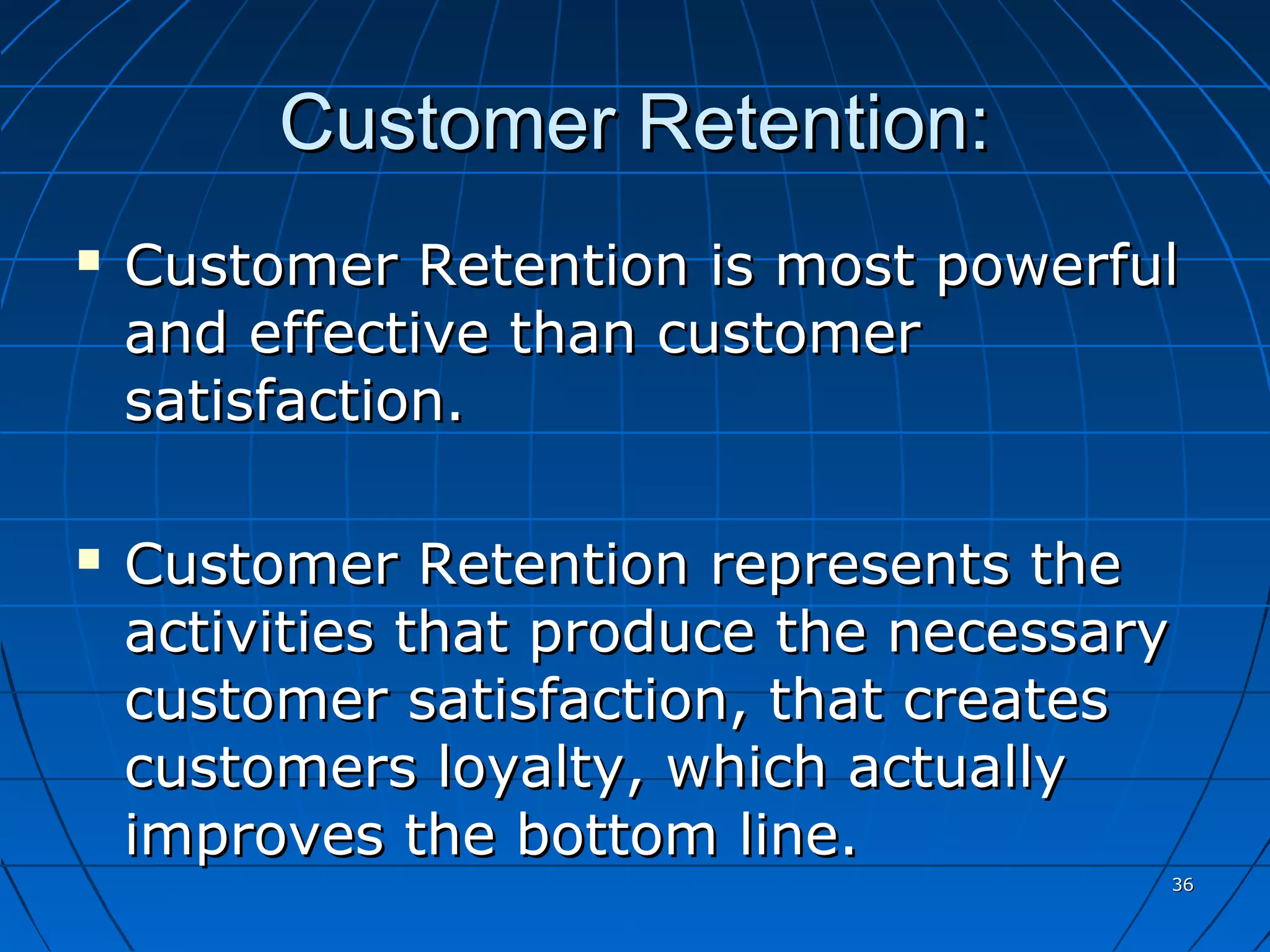 Customer Retention:

▪ Customer Retention is most powerful and effective than customer satisfaction.

▪ Customer Retention represents the activities that produce the necessary customer satisfaction, that creates customers loyalty, which actually improves the bottom line.

36